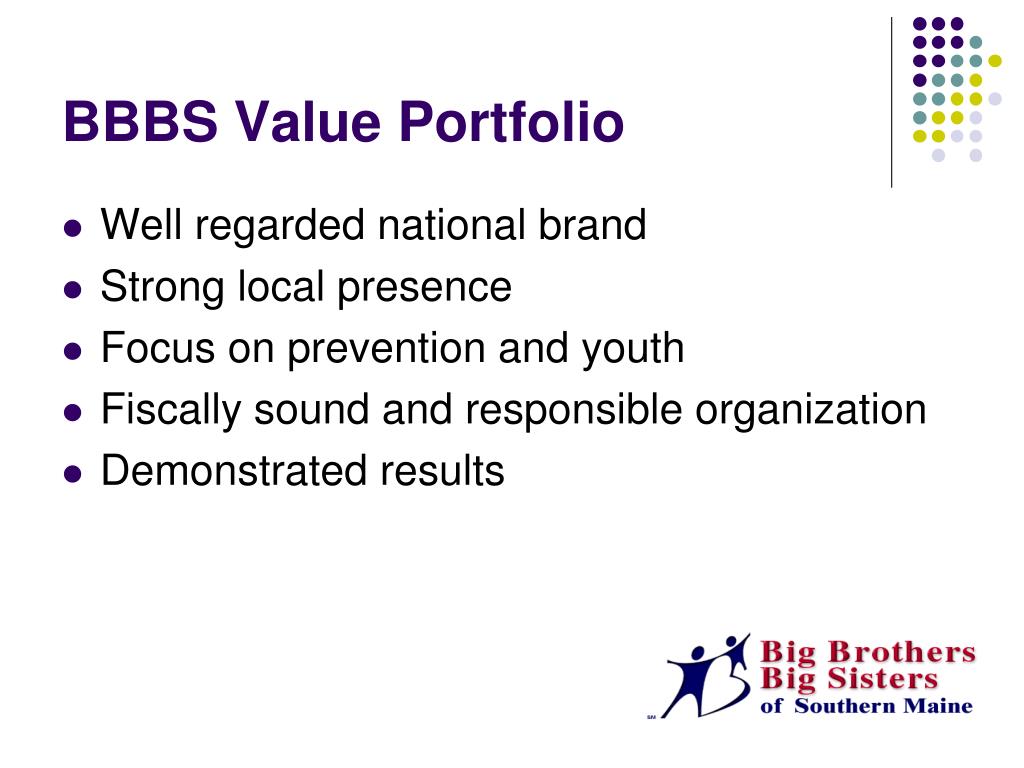 BBBS Value Portfolio

- Well regarded national brand
- Strong local presence
- Focus on prevention and youth
- Fiscally sound and responsible organization
- Demonstrated results

SM
Big Brothers
Big Sisters
of Southern Maine